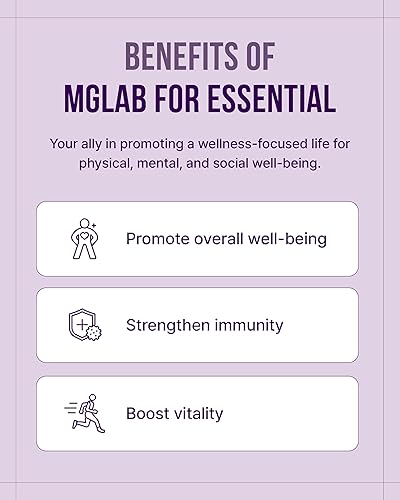 BENEFITS OF
MGLAB FOR ESSENTIAL

Your ally in promoting a wellness-focused life for physical, mental, and social well-being.

Promote overall well-being

Strengthen immunity

Boost vitality